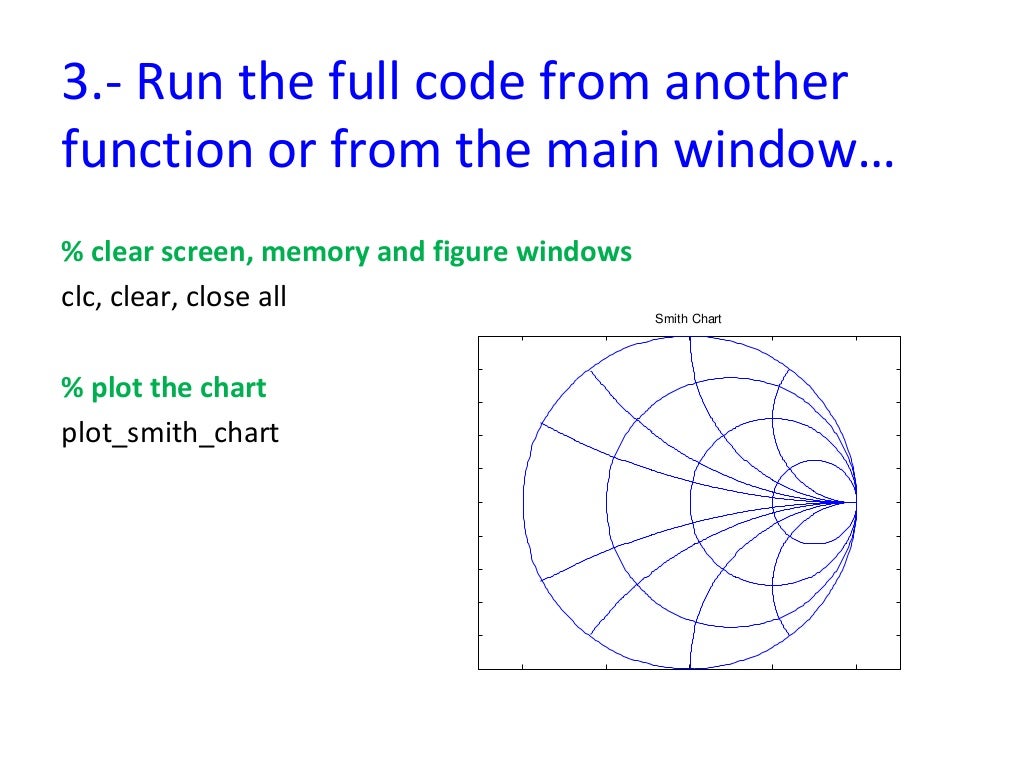 3.- Run the full code from another function or from the main window…

% clear screen, memory and figure windows
clc, clear, close all

% plot the chart
plot_smith_chart

Smith Chart